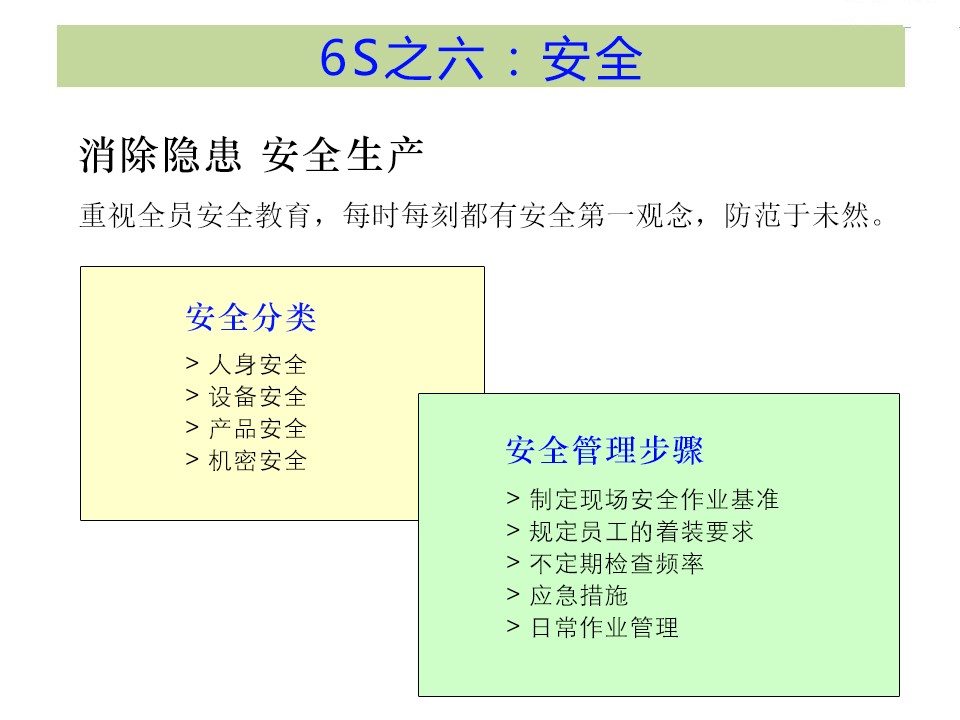 6S之六：安全

消除隐患 安全生产

重视全员安全教育，每时每刻都有安全第一观念，防范于未然。

安全分类

> 人身安全
> 设备安全
> 产品安全
> 机密安全

安全管理步骤

> 制定现场安全作业基准
> 规定员工的着装要求
> 不定期检查频率
> 应急措施
> 日常作业管理